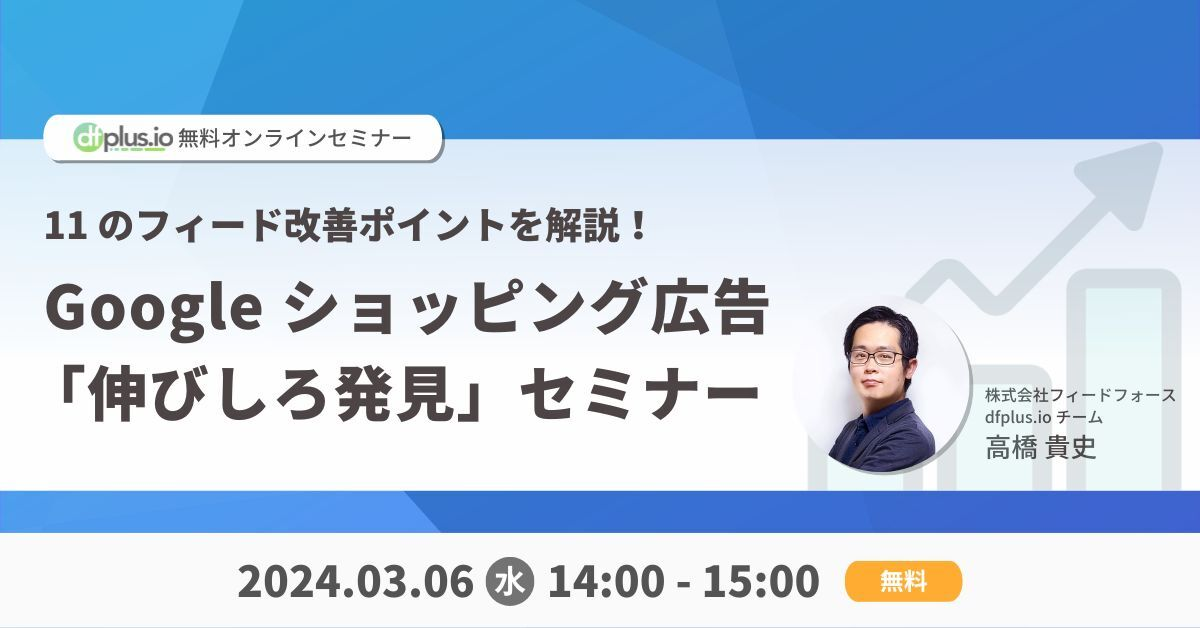 dfplus.io 無料オンラインセミナー

11 のフィード改善ポイントを解説！

Google ショッピング広告
「伸びしろ発見」セミナー

株式会社フィードフォース
dfplus.io チーム
高橋 貴史

2024.03.06 水 14:00 - 15:00 無料